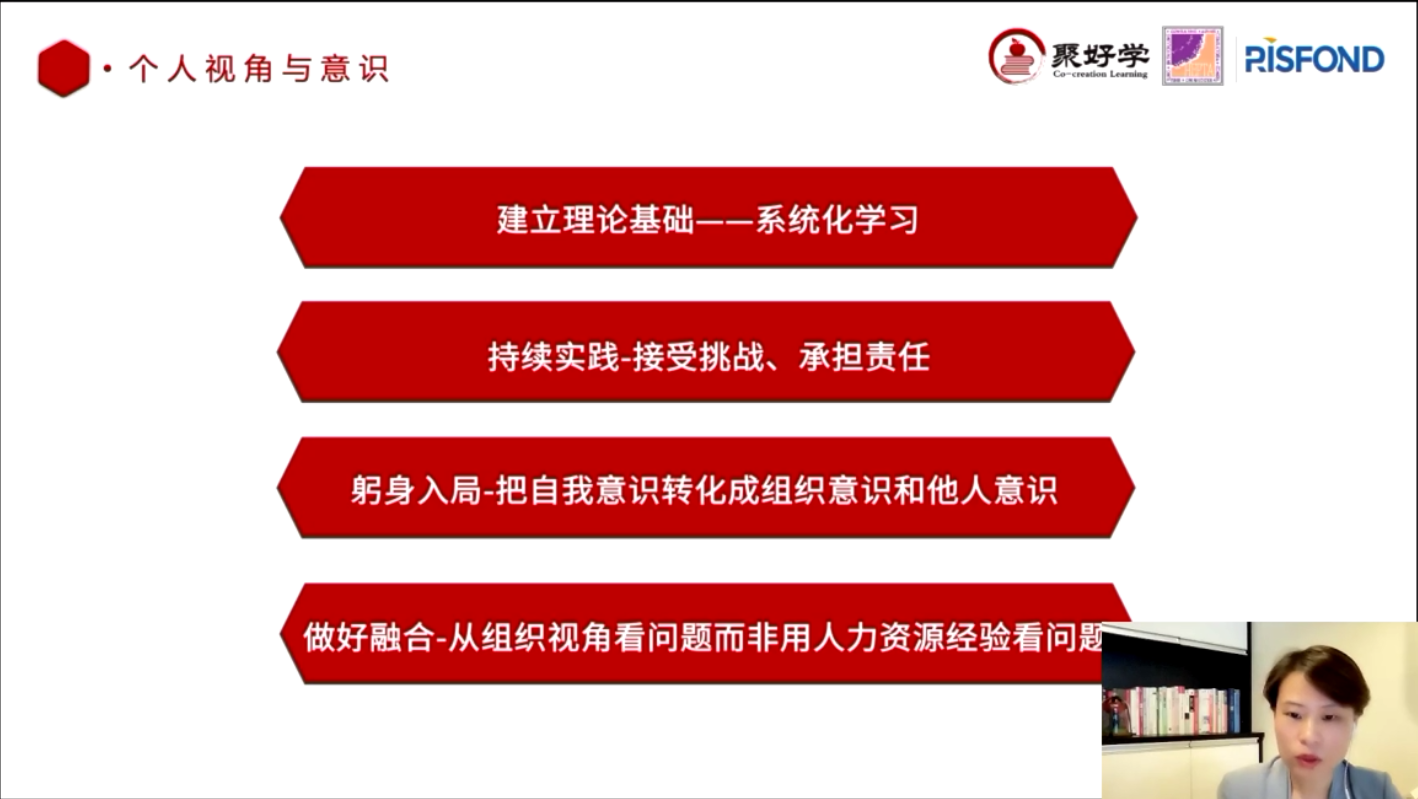 · 个人视角与意识

聚好学
Co-creation Learning

RISFOND

建立理论基础——系统化学习

持续实践-接受挑战、承担责任

躬身入局-把自我意识转化成组织意识和他人意识

做好融合-从组织视角看问题而非用人力资源经验看问题